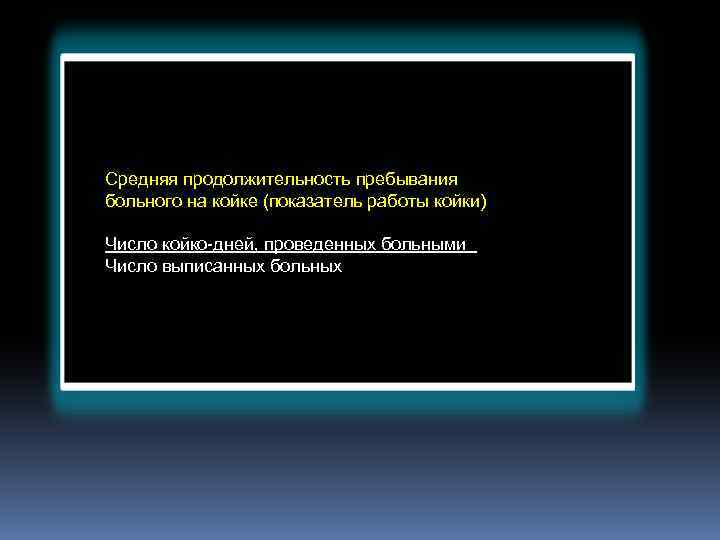 Средняя продолжительность пребывания больного на койке (показатель работы койки)

Число койко-дней, проведенных больными
Число выписанных больных